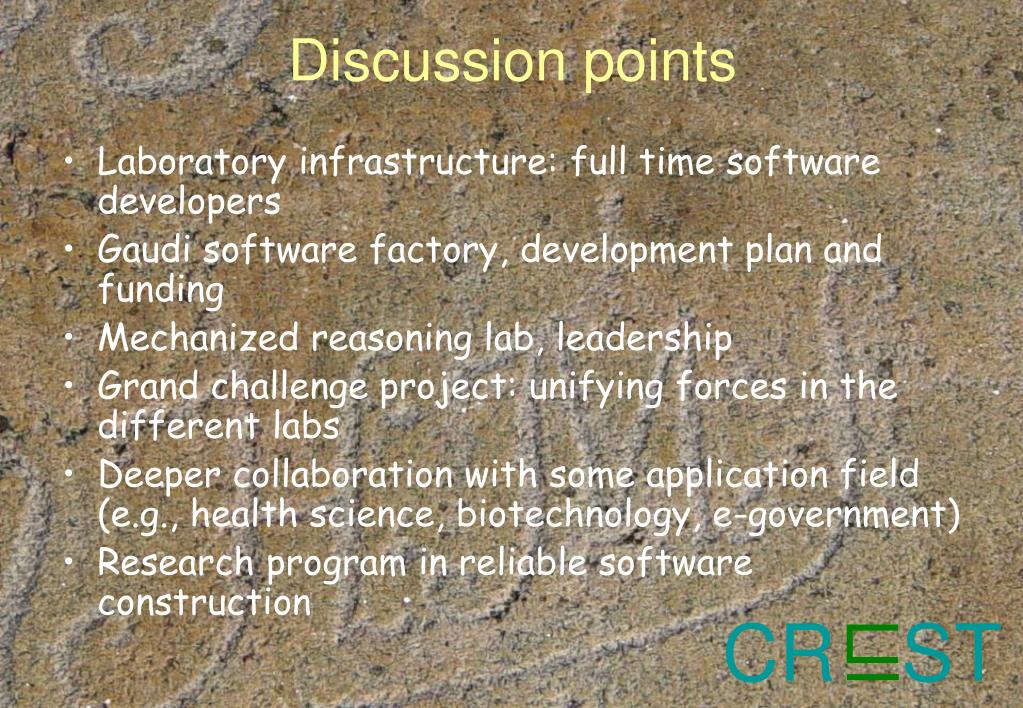 Discussion points

• Laboratory infrastructure: full time software developers
• Gaudi software factory, development plan and funding
• Mechanized reasoning lab, leadership
• Grand challenge project: unifying forces in the different labs
• Deeper collaboration with some application field (e.g., health science, biotechnology, e-government)
• Research program in reliable software construction

CREST